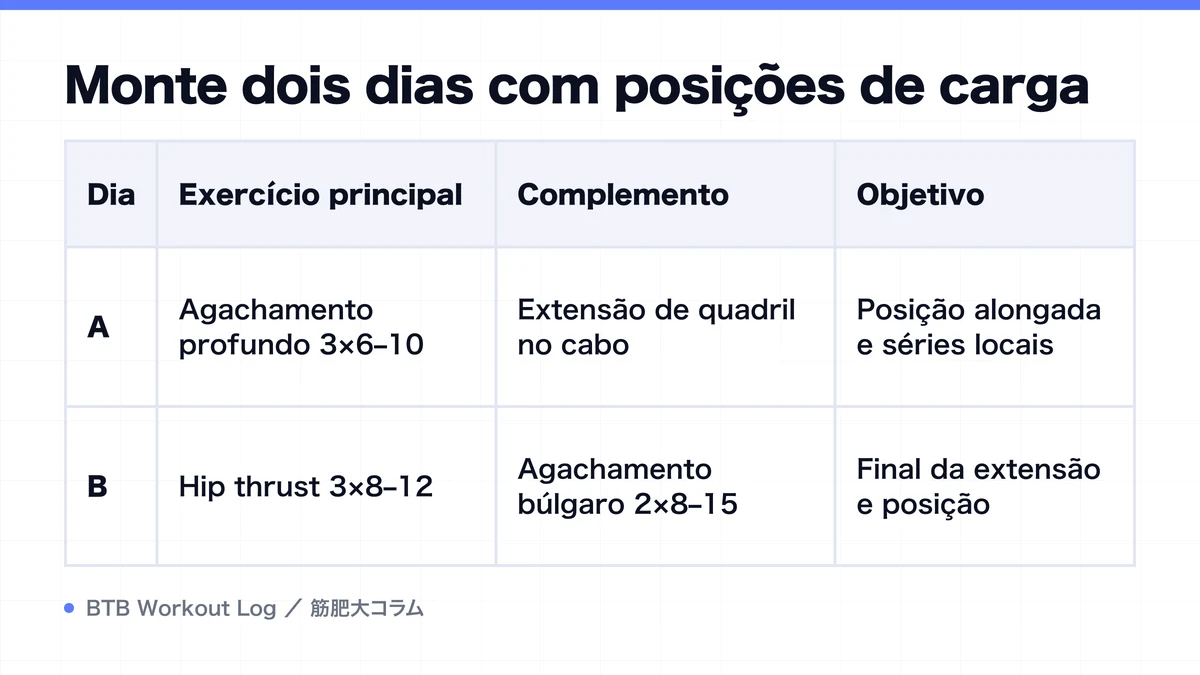 Monte dois dias com posições de carga

| Dia | Exercício principal | Complemento | Objetivo |
|---|---|---|---|
| A | Agachamento profundo 3×6–10 | Extensão de quadril no cabo | Posição alongada e séries locais |
| B | Hip thrust 3×8–12 | Agachamento búlgaro 2×8–15 | Final da extensão e posição |

BTB Workout Log ／ 筋肥大コラム